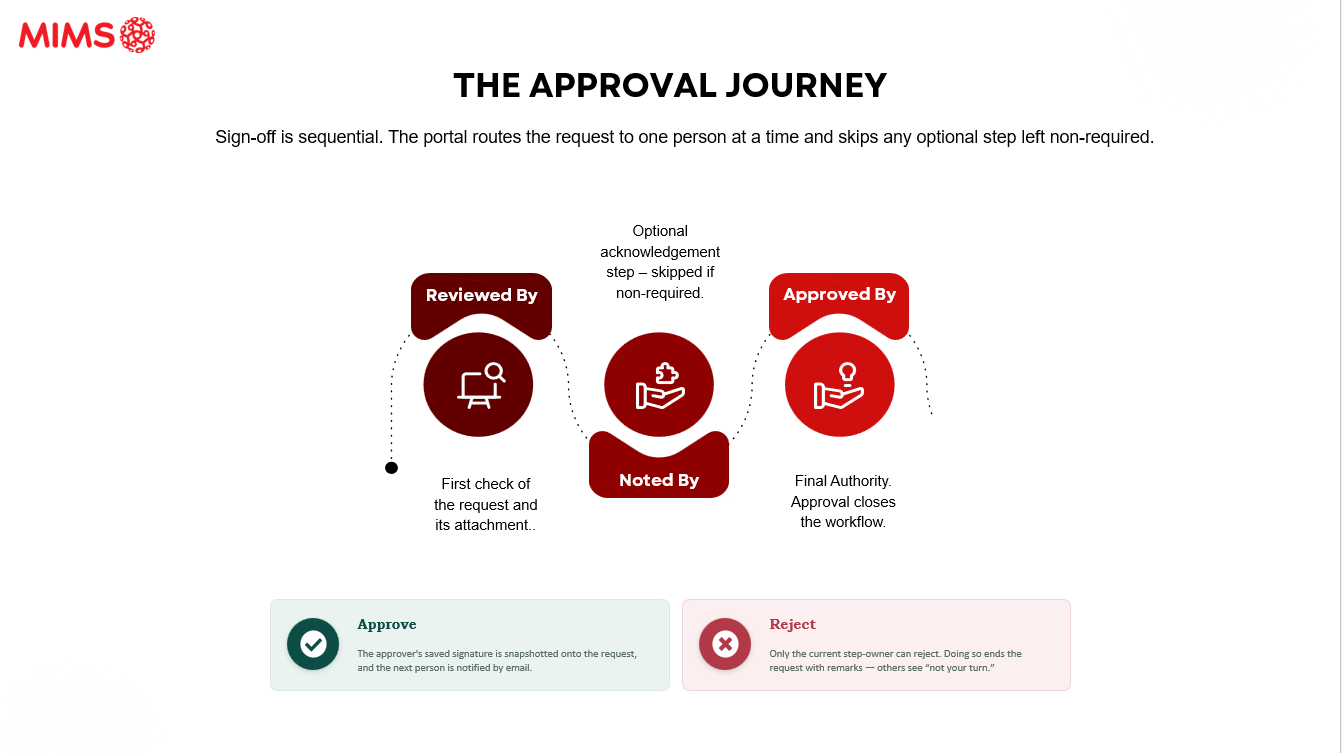 MIMS

THE APPROVAL JOURNEY

Sign-off is sequential. The portal routes the request to one person at a time and skips any optional step left non-required.

Reviewed By

First check of the request and its attachment..

Optional acknowledgement step – skipped if non-required.

Noted By

Approved By

Final Authority. Approval closes the workflow.

Approve

The approver's saved signature is snapshotted onto the request, and the next person is notified by email.

Reject

Only the current step-owner can reject. Doing so ends the request with remarks — others see "not your turn."